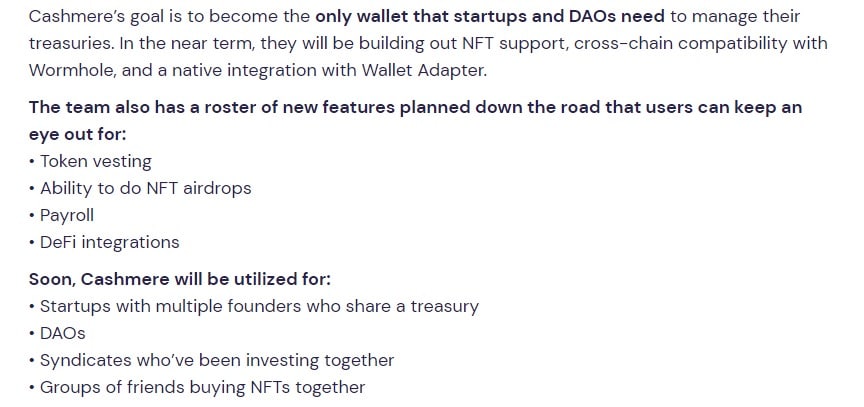 Cashmere's goal is to become the only wallet that startups and DAOs need to manage their treasuries. In the near term, they will be building out NFT support, cross-chain compatibility with Wormhole, and a native integration with Wallet Adapter.

The team also has a roster of new features planned down the road that users can keep an eye out for:
• Token vesting
• Ability to do NFT airdrops
• Payroll
• DeFi integrations

Soon, Cashmere will be utilized for:
• Startups with multiple founders who share a treasury
• DAOs
• Syndicates who've been investing together
• Groups of friends buying NFTs together